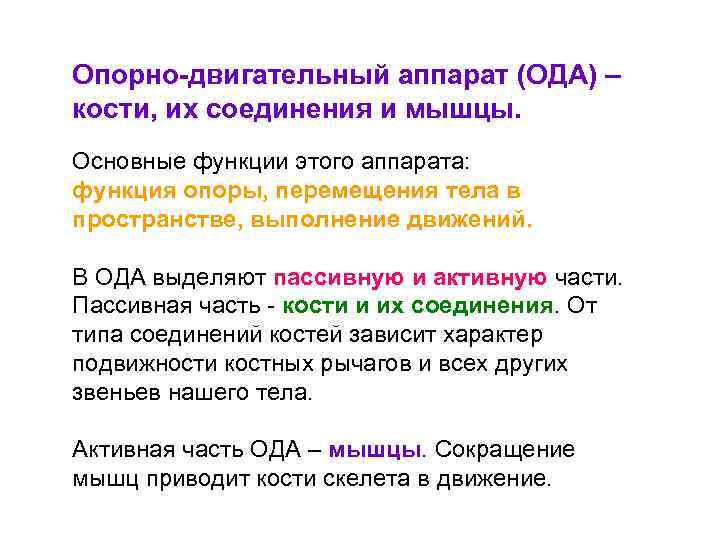 Опорно-двигательный аппарат (ОДА) – кости, их соединения и мышцы.

Основные функции этого аппарата: функция опоры, перемещения тела в пространстве, выполнение движений.

В ОДА выделяют пассивную и активную части. Пассивная часть - кости и их соединения. От типа соединений костей зависит характер подвижности костных рычагов и всех других звеньев нашего тела.

Активная часть ОДА – мышцы. Сокращение мышц приводит кости скелета в движение.